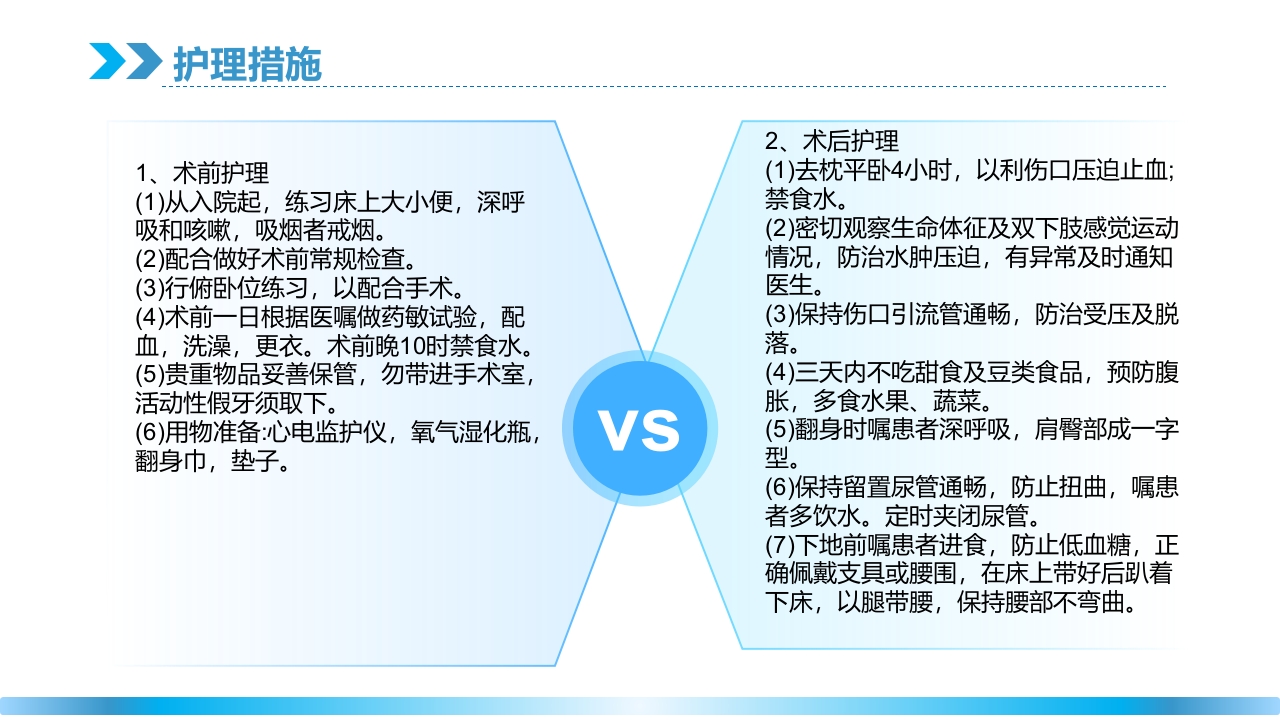 护理措施

1、术前护理
(1)从入院起，练习床上大小便，深呼吸和咳嗽，吸烟者戒烟。
(2)配合做好术前常规检查。
(3)行俯卧位练习，以配合手术。
(4)术前一日根据医嘱做药敏试验，配血，洗澡，更衣。术前晚10时禁食水。
(5)贵重物品妥善保管，勿带进手术室，活动性假牙须取下。
(6)用物准备:心电监护仪，氧气湿化瓶，翻身巾，垫子。

VS

2、术后护理
(1)去枕平卧4小时，以利伤口压迫止血;禁食水。
(2)密切观察生命体征及双下肢感觉运动情况，防治水肿压迫，有异常及时通知医生。
(3)保持伤口引流管通畅，防治受压及脱落。
(4)三天内不吃甜食及豆类食品，预防腹胀，多食水果、蔬菜。
(5)翻身时嘱患者深呼吸，肩臀部成一字型。
(6)保持留置尿管通畅，防止扭曲，嘱患者多饮水。定时夹闭尿管。
(7)下地前嘱患者进食，防止低血糖，正确佩戴支具或腰围，在床上带好后趴着下床，以腿带腰，保持腰部不弯曲。